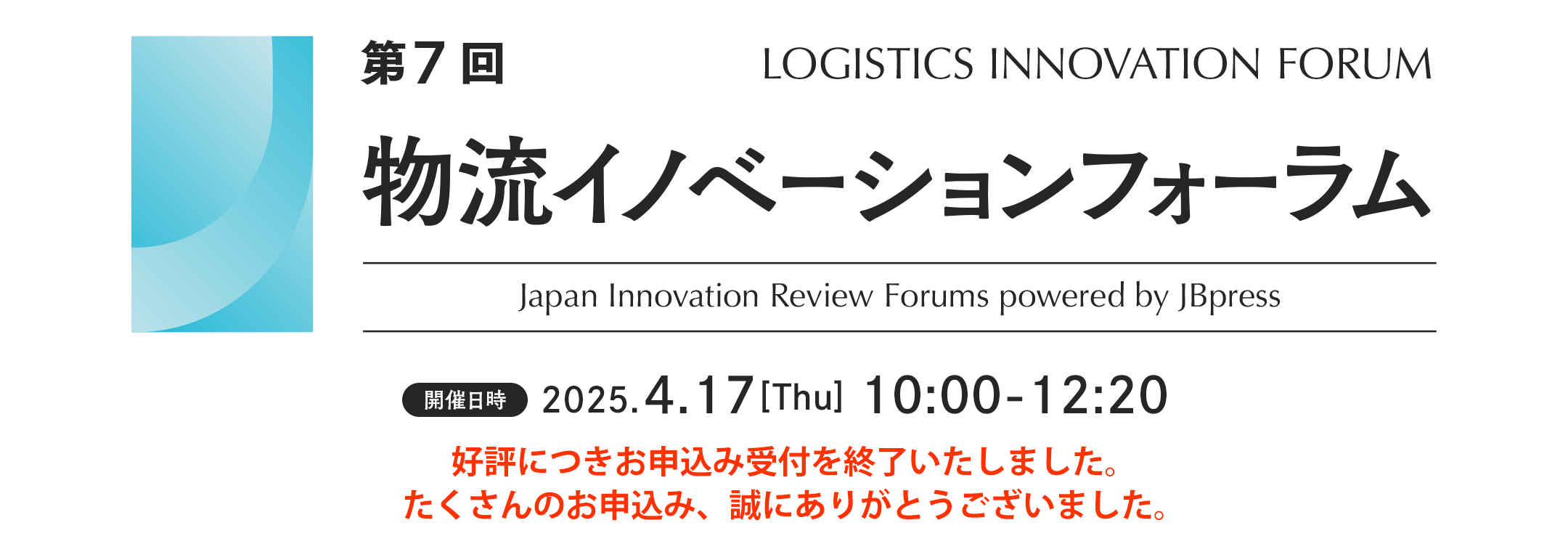 第7回

LOGISTICS INNOVATION FORUM

物流イノベーションフォーラム

Japan Innovation Review Forums powered by JBpress

開催日時 2025.4.17[Thu] 10:00-12:20

好評につきお申込み受付を終了いたしました。
たくさんのお申込み、誠にありがとうございました。